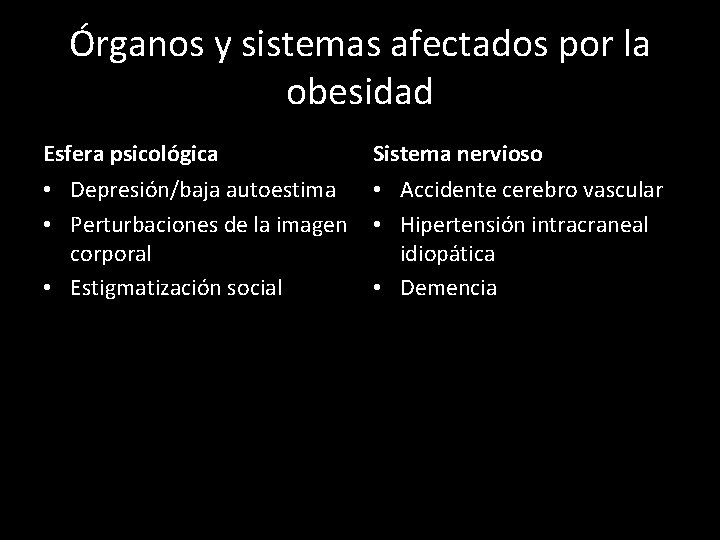 Órganos y sistemas afectados por la obesidad

Esfera psicológica

• Depresión/baja autoestima
• Perturbaciones de la imagen corporal
• Estigmatización social

Sistema nervioso

• Accidente cerebro vascular
• Hipertensión intracraneal idiopática
• Demencia